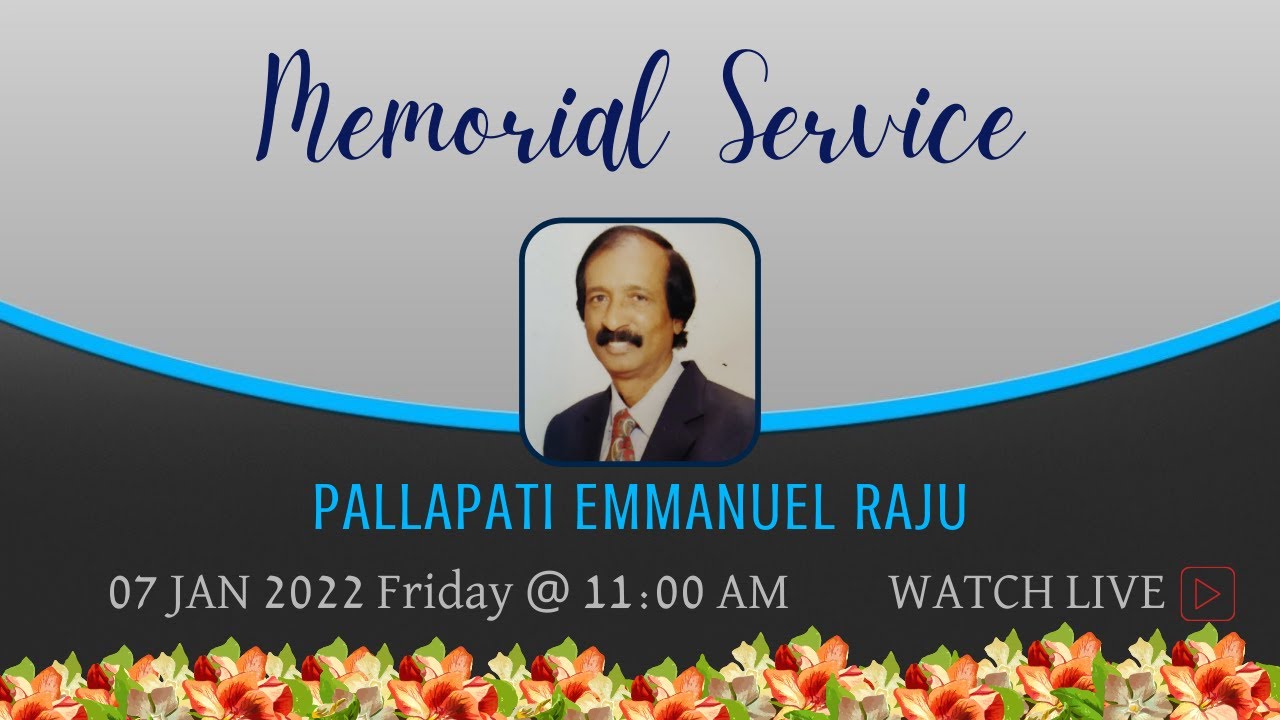 Memorial Service

PALLAPATI EMMANUEL RAJU

07 JAN 2022 Friday @ 11:00 AM

WATCH LIVE